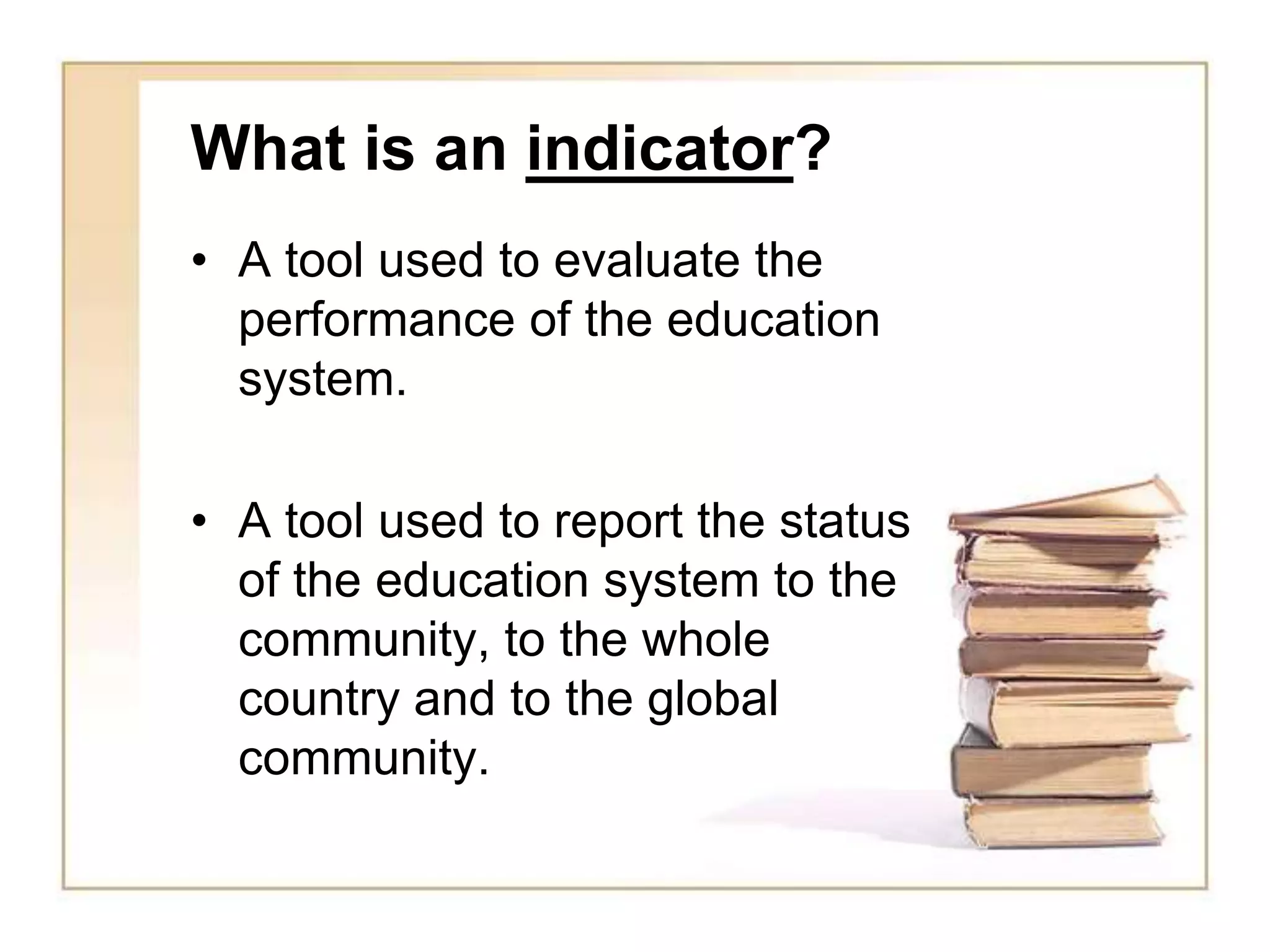 What is an indicator?

• A tool used to evaluate the performance of the education system.

• A tool used to report the status of the education system to the community, to the whole country and to the global community.